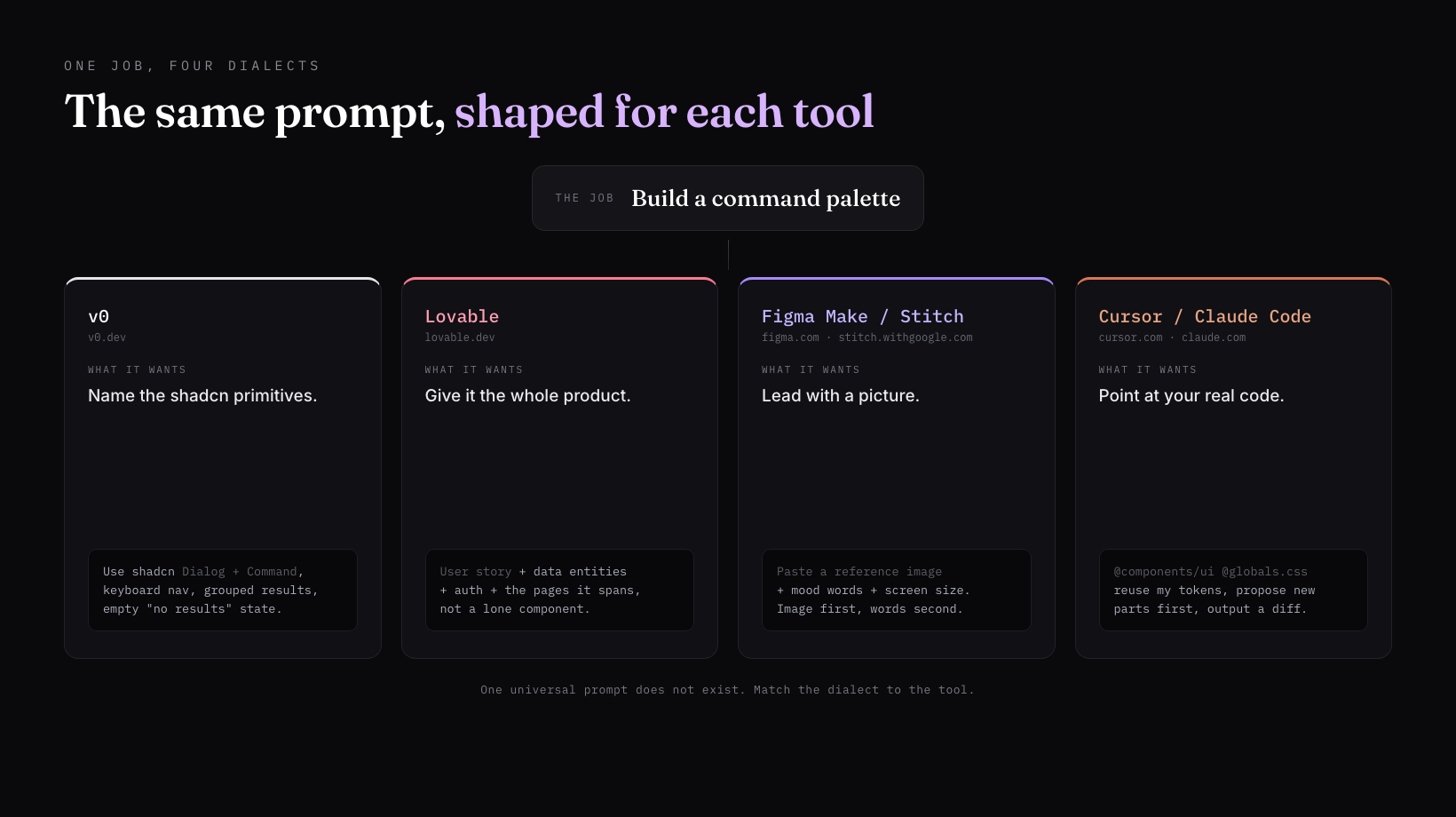 ONE JOB, FOUR DIALECTS

The same prompt, shaped for each tool

THE JOB Build a command palette

v0
v0.dev
WHAT IT WANTS
Name the shadcn primitives.

Use shadcn Dialog + Command, keyboard nav, grouped results, empty "no results" state.

Lovable
lovable.dev
WHAT IT WANTS
Give it the whole product.

User story + data entities + auth + the pages it spans, not a lone component.

Figma Make / Stitch
figma.com · stitch.withgoogle.com
WHAT IT WANTS
Lead with a picture.

Paste a reference image + mood words + screen size. Image first, words second.

Cursor / Claude Code
cursor.com · claude.com
WHAT IT WANTS
Point at your real code.

@components/ui @globals.css reuse my tokens, propose new parts first, output a diff.

One universal prompt does not exist. Match the dialect to the tool.